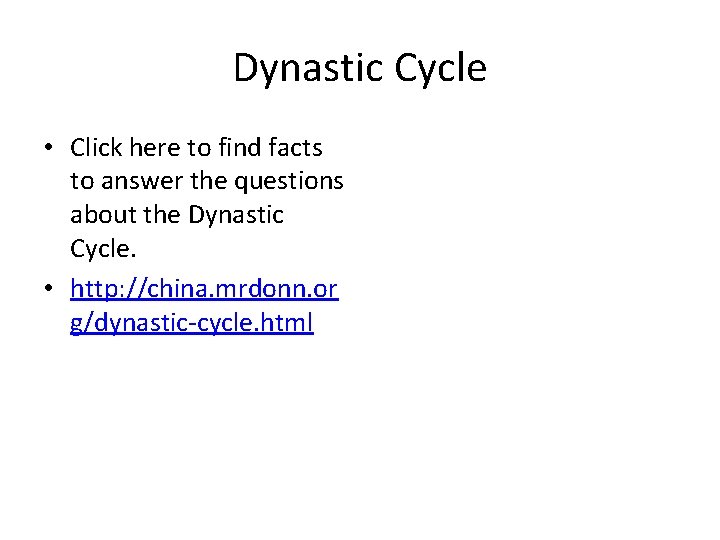 Dynastic Cycle

• Click here to find facts to answer the questions about the Dynastic Cycle.

• http://china.mrdonn.org/dynastic-cycle.html